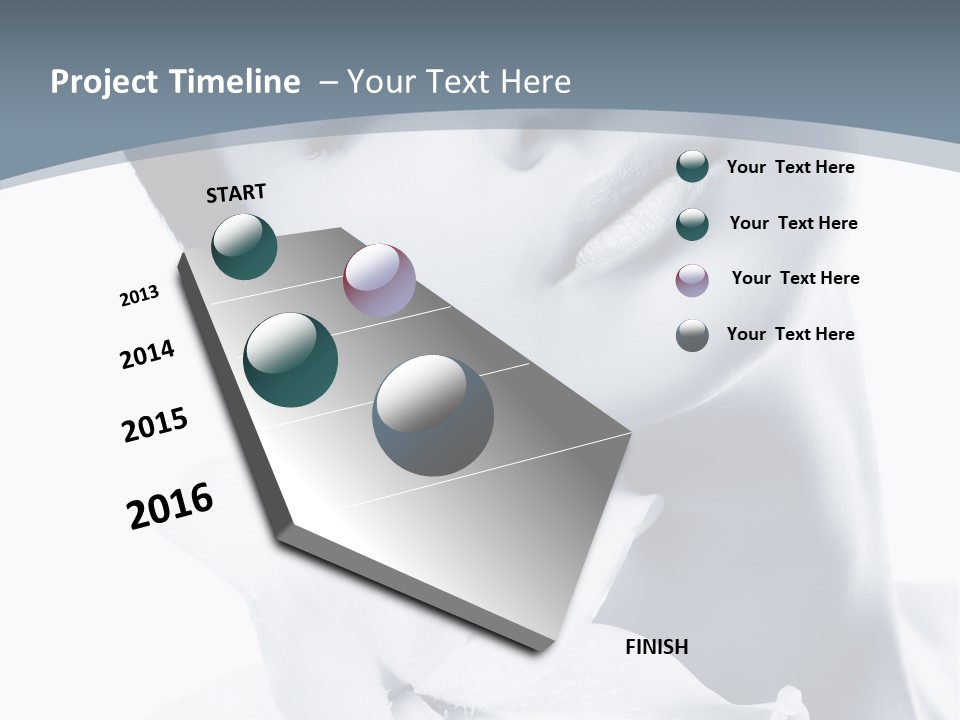 Project Timeline – Your Text Here

START

2013

2014

2015

2016

FINISH

Your Text Here

Your Text Here

Your Text Here

Your Text Here